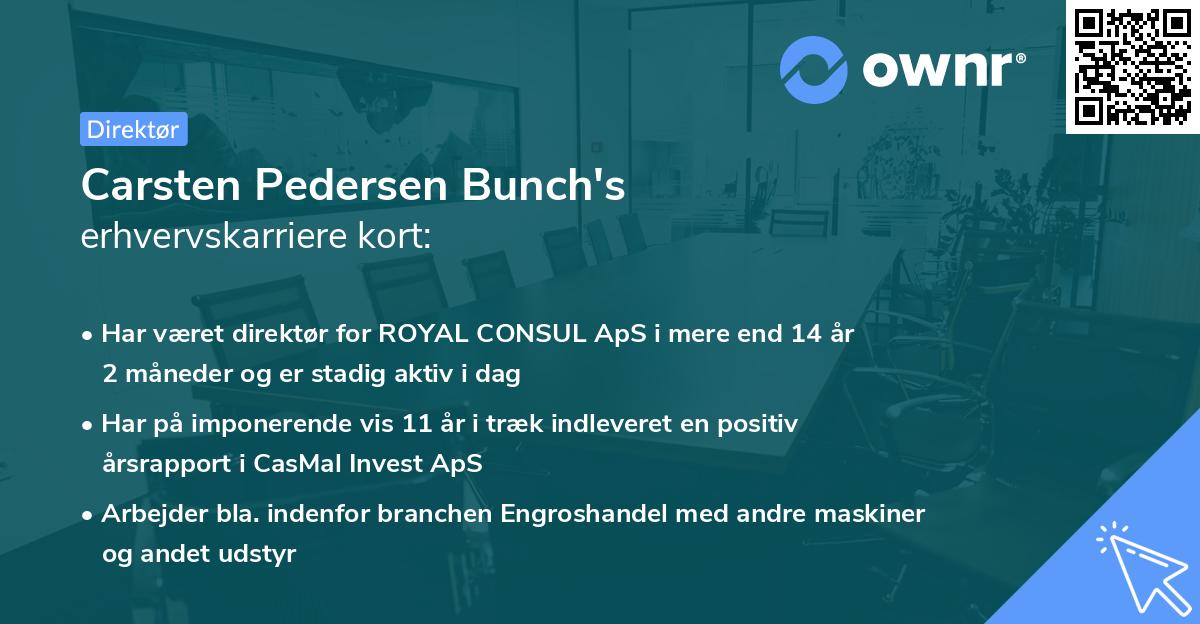 ownr®

Direktør

Carsten Pedersen Bunch's
erhvervskarriere kort:

• Har været direktør for ROYAL CONSUL ApS i mere end 14 år 2 måneder og er stadig aktiv i dag

• Har på imponerende vis 11 år i træk indleveret en positiv årsrapport i CasMal Invest ApS

• Arbejder bla. indenfor branchen Engroshandel med andre maskiner og andet udstyr